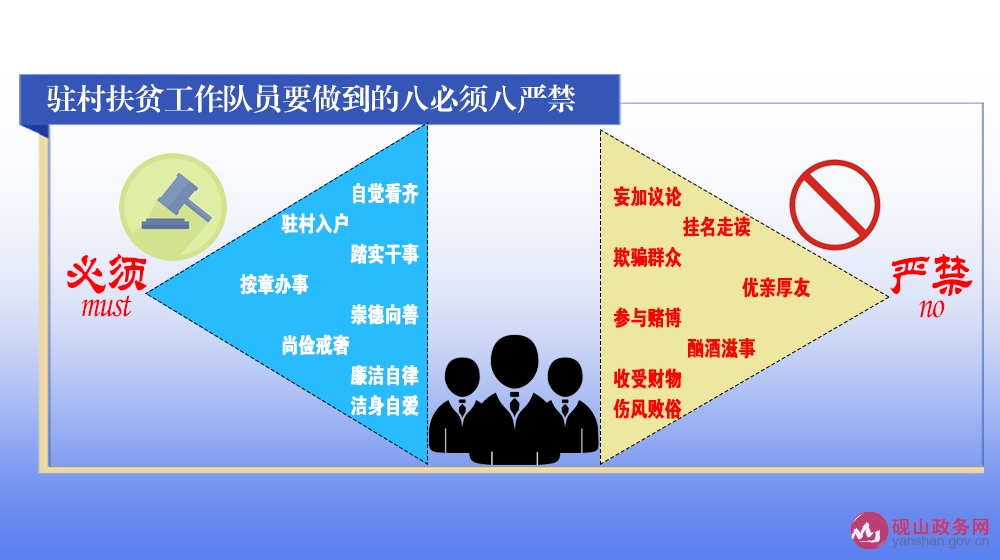 驻村扶贫工作队员要做到的八必须八严禁

必须
must

自觉看齐
驻村入户
踏实干事
按章办事
崇德向善
尚俭戒奢
廉洁自律
洁身自爱

妄加议论
挂名走读
欺骗群众
优亲厚友
参与赌博
酗酒滋事
收受财物
伤风败俗

严禁
no

砚山政务网
yanshan.gov.cn